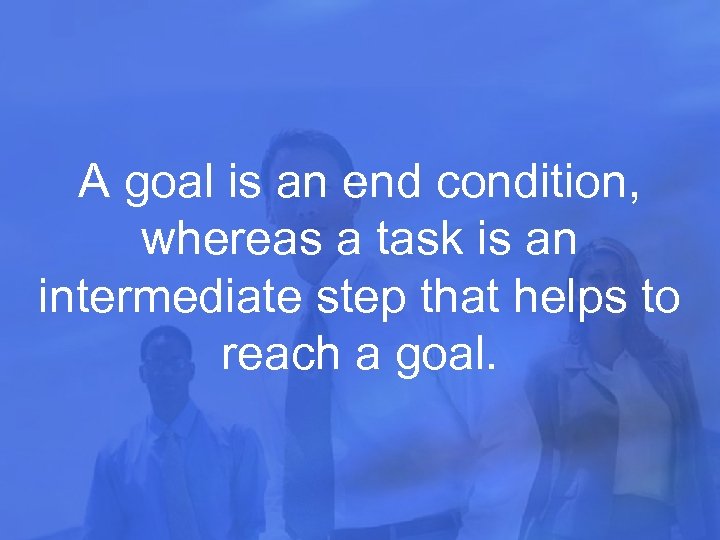 A goal is an end condition, whereas a task is an intermediate step that helps to reach a goal.